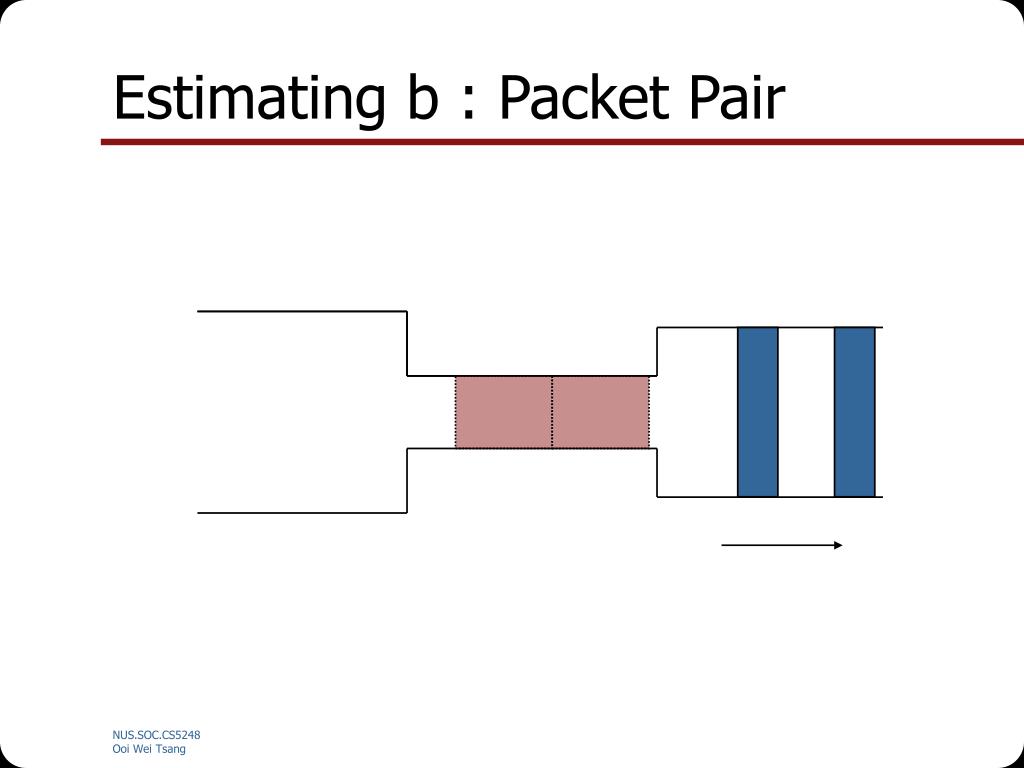 Estimating b : Packet Pair

NUS.SOC.CS5248
Ooi Wei Tsang